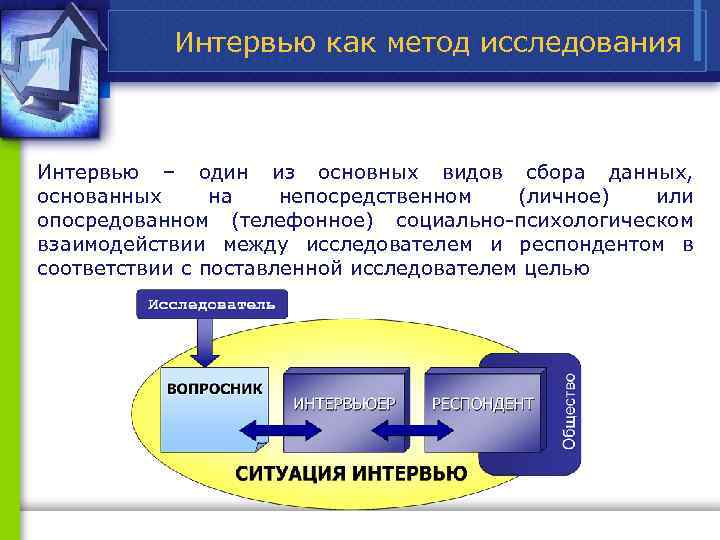 Интервью как метод исследования

Интервью – один из основных видов сбора данных, основанных на непосредственном (личное) или опосредованном (телефонное) социально-психологическом взаимодействии между исследователем и респондентом в соответствии с поставленной исследователем целью

Исследователь

ВОПРОСНИК

ИНТЕРВЬЮЕР

РЕСПОНДЕНТ

Общество

СИТУАЦИЯ ИНТЕРВЬЮ